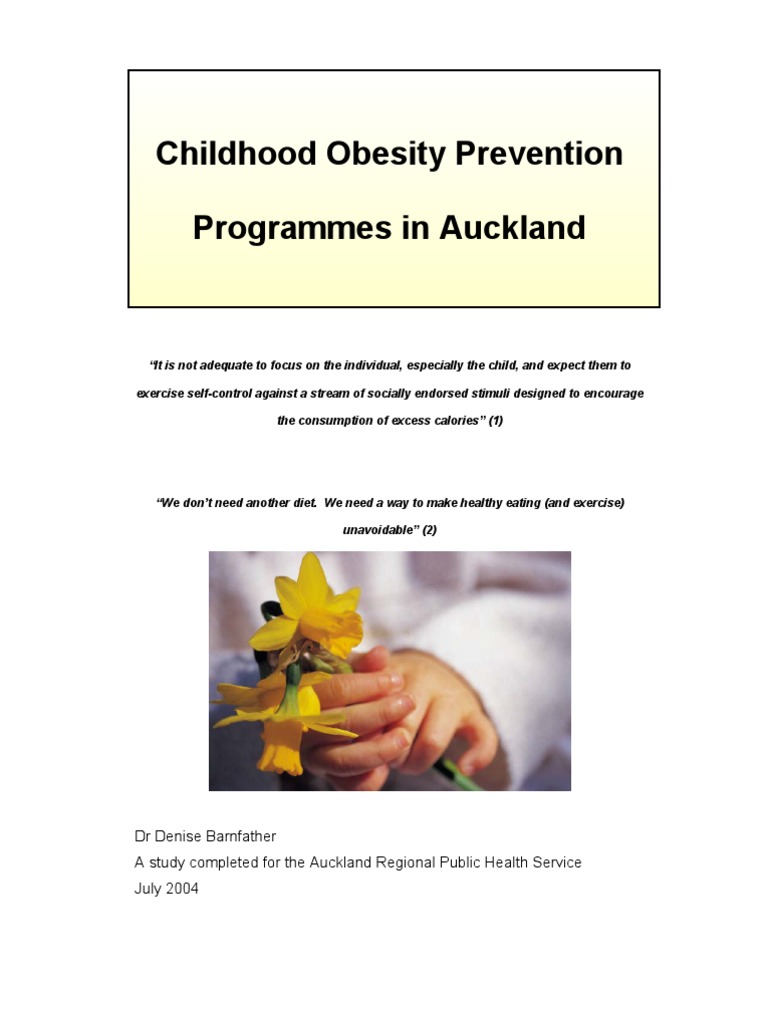 Childhood Obesity Prevention

Programmes in Auckland

"It is not adequate to focus on the individual, especially the child, and expect them to exercise self-control against a stream of socially endorsed stimuli designed to encourage the consumption of excess calories" (1)

"We don't need another diet. We need a way to make healthy eating (and exercise) unavoidable" (2)

Dr Denise Barnfather
A study completed for the Auckland Regional Public Health Service
July 2004